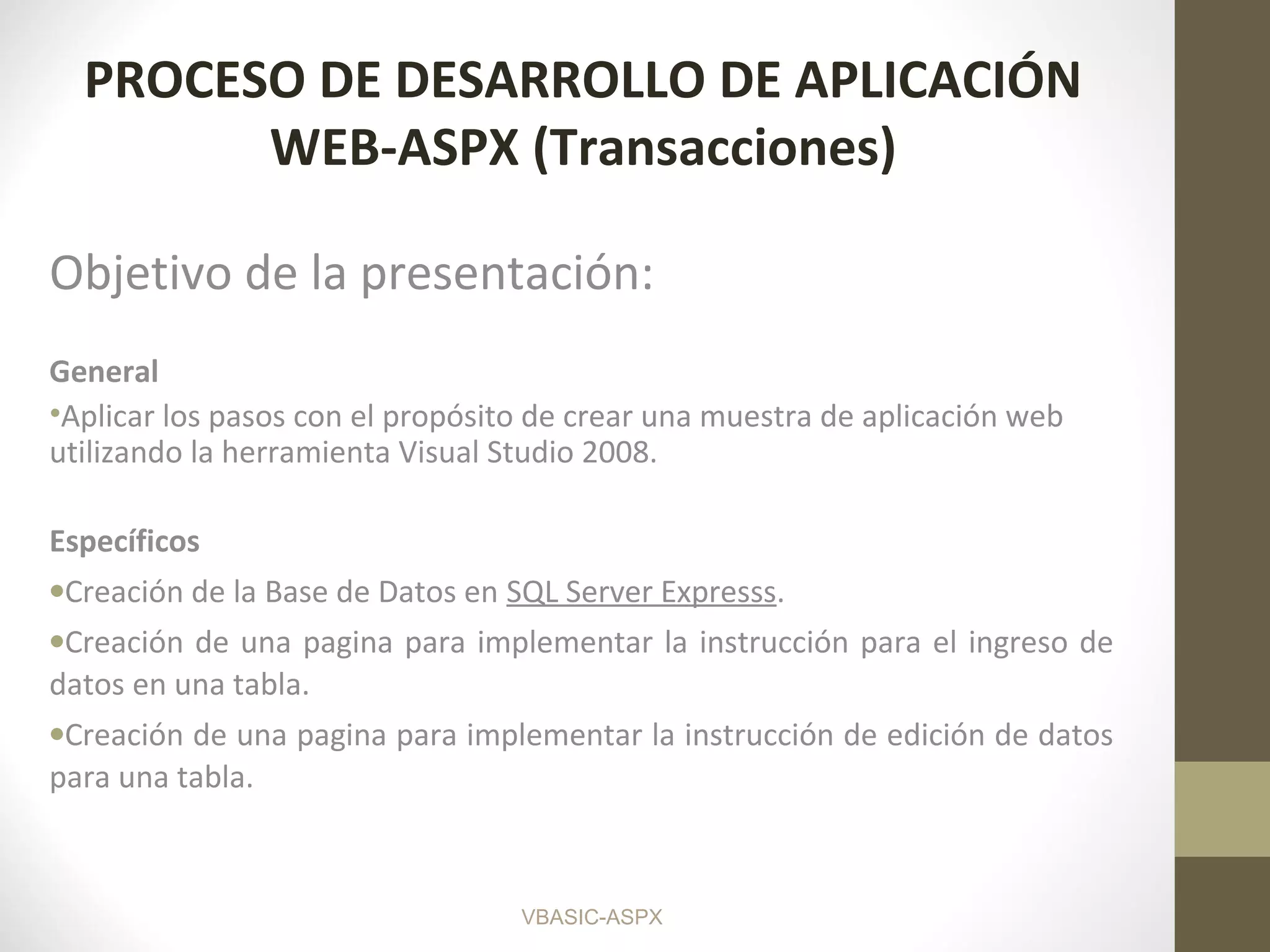 PROCESO DE DESARROLLO DE APLICACIÓN WEB-ASPX (Transacciones)

Objetivo de la presentación:

General
•Aplicar los pasos con el propósito de crear una muestra de aplicación web utilizando la herramienta Visual Studio 2008.

Específicos
•Creación de la Base de Datos en SQL Server Expresss.
•Creación de una pagina para implementar la instrucción para el ingreso de datos en una tabla.
•Creación de una pagina para implementar la instrucción de edición de datos para una tabla.

VBASIC-ASPX